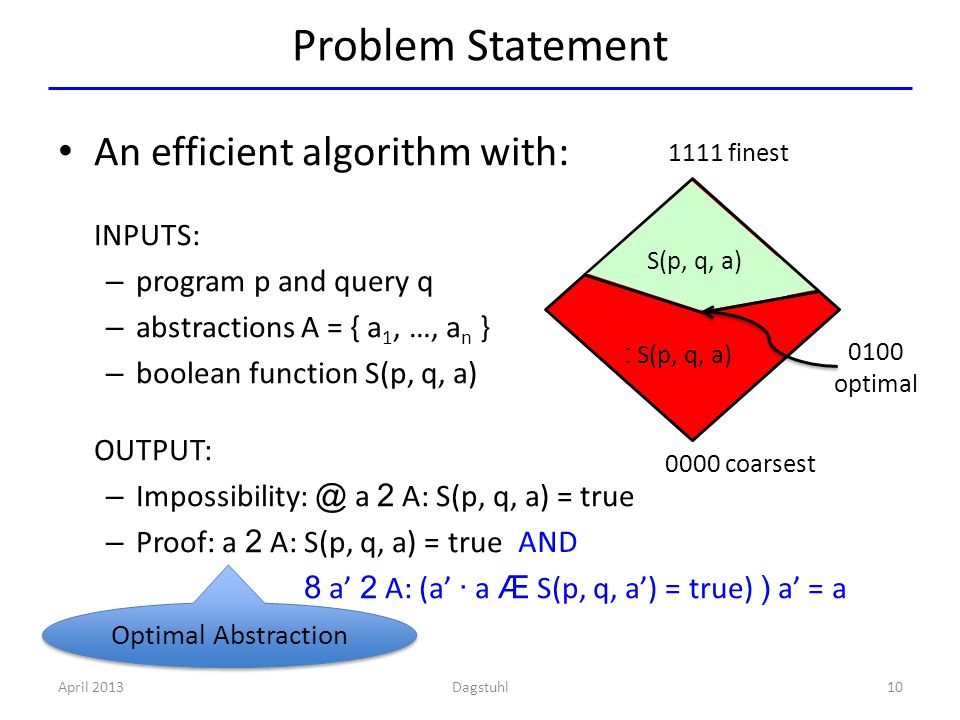 Problem Statement

• An efficient algorithm with:

INPUTS:
– program p and query q
– abstractions A = { $a_1$, …, $a_n$ }
– boolean function S(p, q, a)

OUTPUT:
– Impossibility: @ a 2 A: S(p, q, a) = true
– Proof: a 2 A: S(p, q, a) = true AND
8 a’ 2 A: (a’ · a Æ S(p, q, a’) = true) ) a’ = a

Optimal Abstraction

1111 finest

S(p, q, a)

: S(p, q, a)

0100 optimal

0000 coarsest

April 2013

Dagstuhl

10